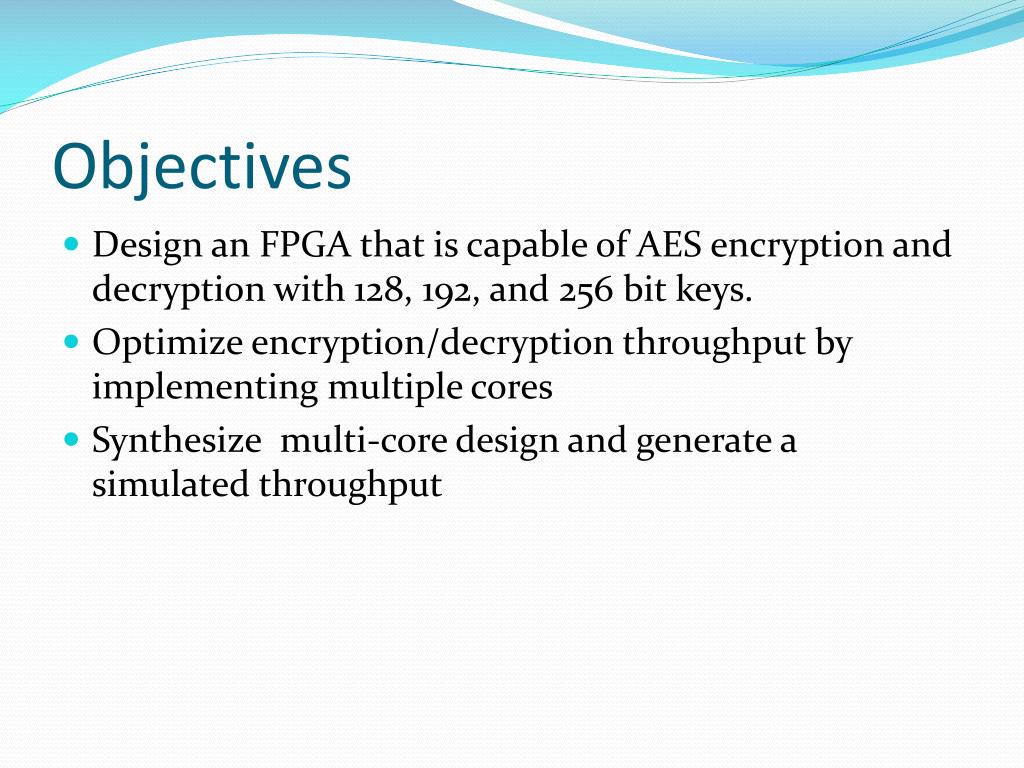 Objectives

- Design an FPGA that is capable of AES encryption and decryption with 128, 192, and 256 bit keys.
- Optimize encryption/decryption throughput by implementing multiple cores
- Synthesize  multi-core design and generate a simulated throughput